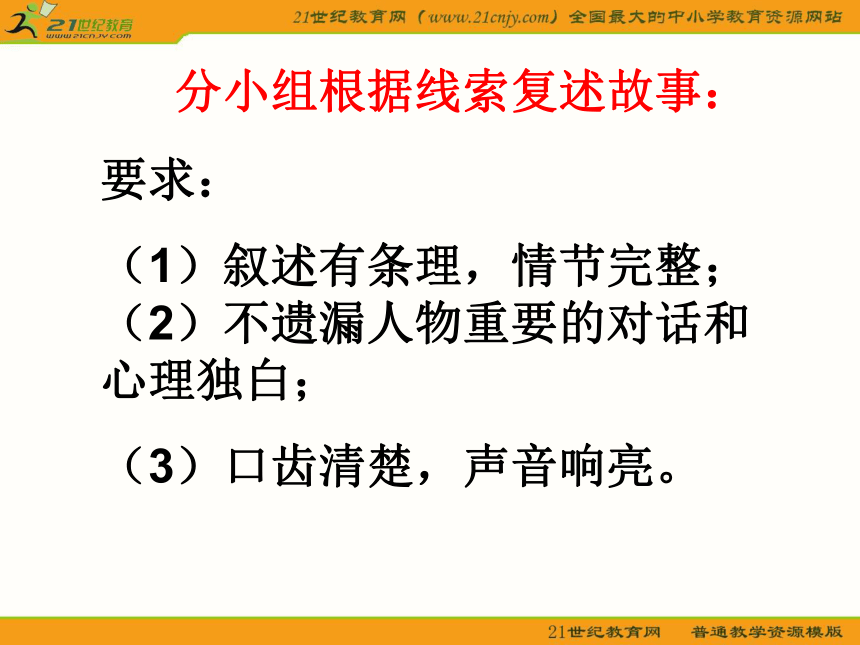 21世纪教育
www.21cnjy.com

21世纪教育网（www.21cnjy.com）全国最大的中小学教育资源网站

分小组根据线索复述故事：

要求：

（1）叙述有条理，情节完整；
（2）不遗漏人物重要的对话和心理独白；

（3）口齿清楚，声音响亮。

21世纪教育网　普通教学资源模版